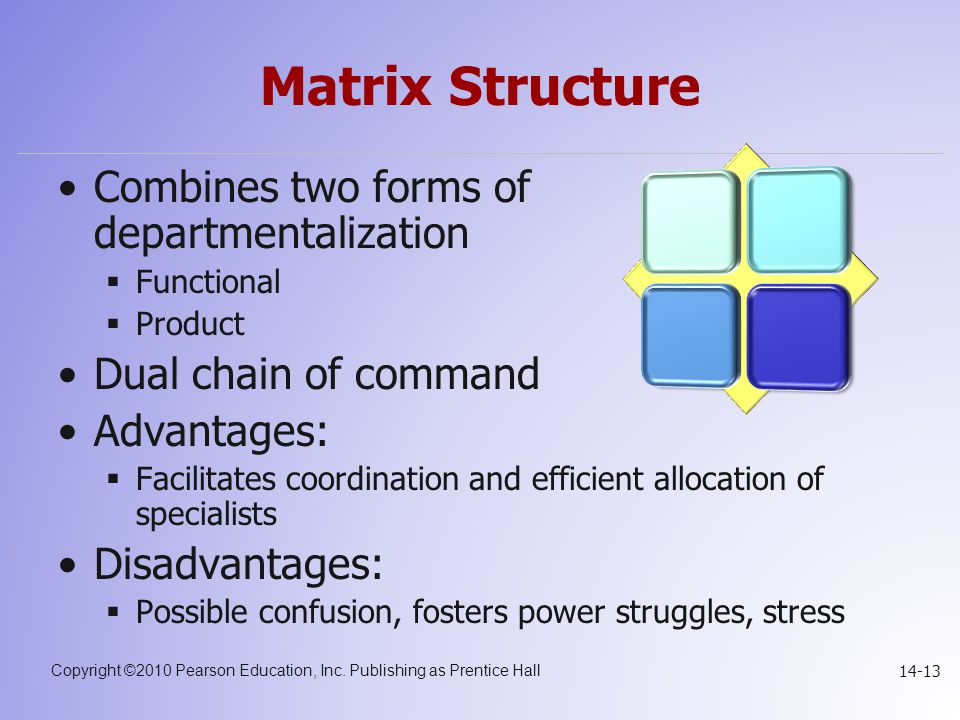 Matrix Structure

• Combines two forms of departmentalization
  ▪ Functional
  ▪ Product
• Dual chain of command
• Advantages:
  ▪ Facilitates coordination and efficient allocation of specialists
• Disadvantages:
  ▪ Possible confusion, fosters power struggles, stress

Copyright ©2010 Pearson Education, Inc. Publishing as Prentice Hall

14-13